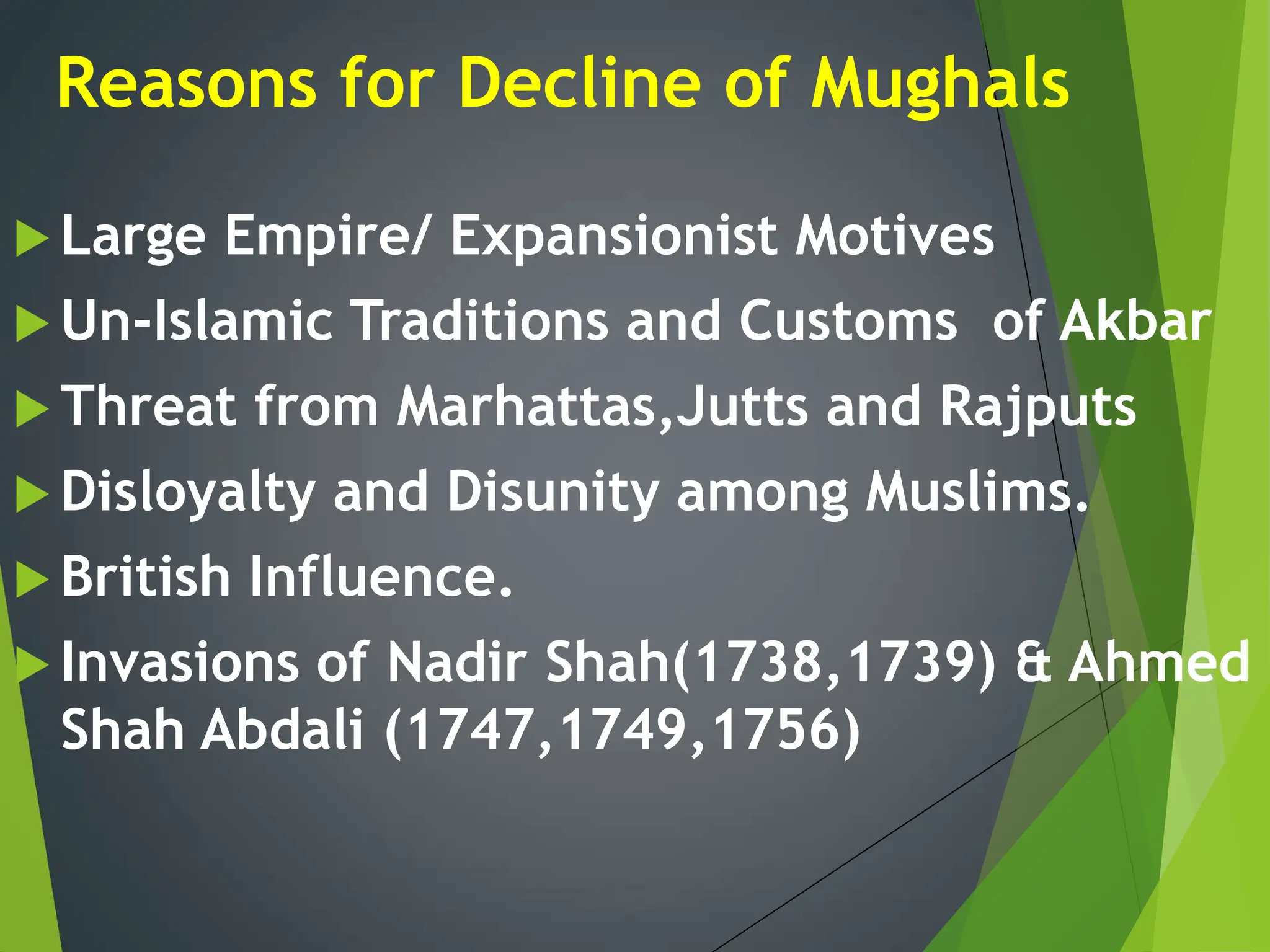 Reasons for Decline of Mughals

Large Empire/ Expansionist Motives

Un-Islamic Traditions and Customs  of Akbar

Threat from Marhattas,Jutts and Rajputs

Disloyalty and Disunity among Muslims.

British Influence.

Invasions of Nadir Shah(1738,1739) & Ahmed Shah Abdali (1747,1749,1756)